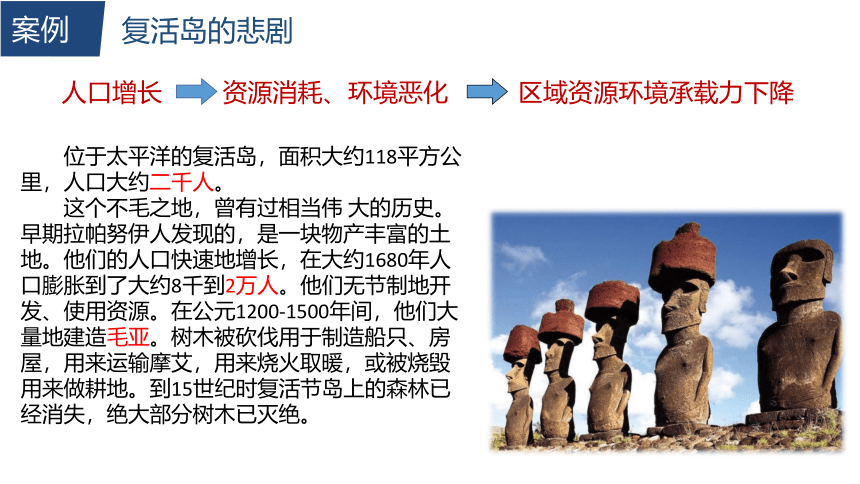 案例　复活岛的悲剧

人口增长 资源消耗、环境恶化 区域资源环境承载力下降

位于太平洋的复活岛，面积大约118平方公里，人口大约二千人。

这个不毛之地，曾有过相当伟 大的历史。早期拉帕努伊人发现的，是一块物产丰富的土地。他们的人口快速地增长，在大约1680年人口膨胀到了大约8千到2万人。他们无节制地开发、使用资源。在公元1200-1500年间，他们大量地建造毛亚。树木被砍伐用于制造船只、房屋，用来运输摩艾，用来烧火取暖，或被烧毁用来做耕地。到15世纪时复活节岛上的森林已经消失，绝大部分树木已灭绝。